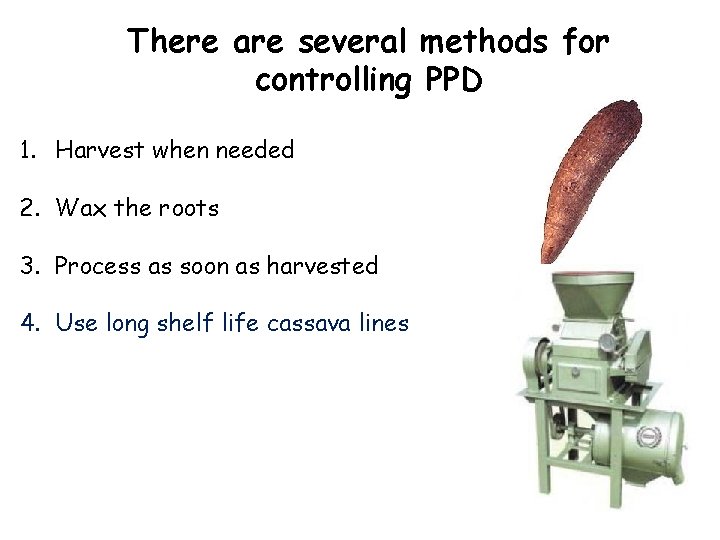 There are several methods for controlling PPD

1. Harvest when needed

2. Wax the roots

3. Process as soon as harvested

4. Use long shelf life cassava lines